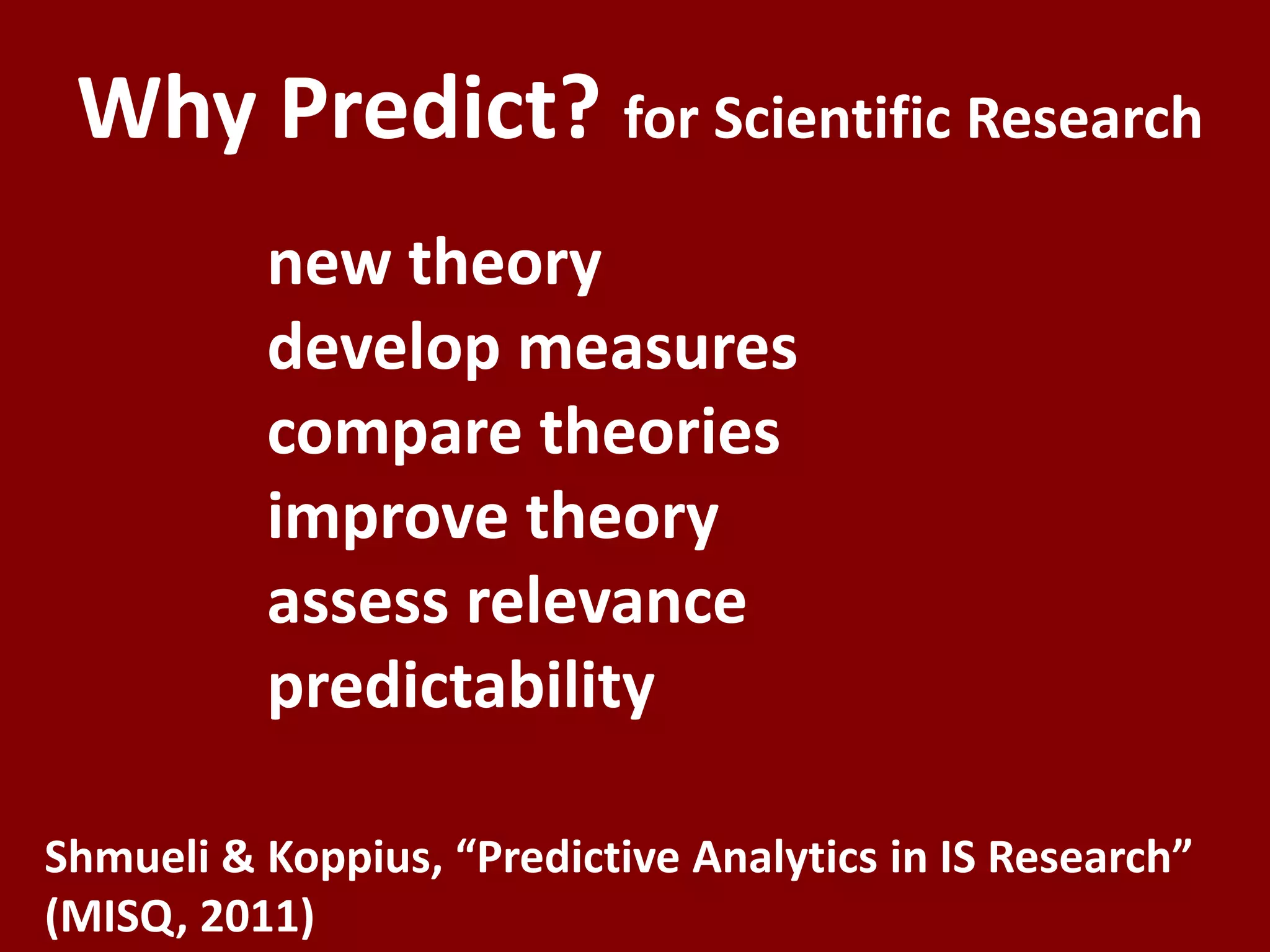 Why Predict? for Scientific Research

new theory
develop measures
compare theories
improve theory
assess relevance
predictability

Shmueli & Koppius, “Predictive Analytics in IS Research” (MISQ, 2011)